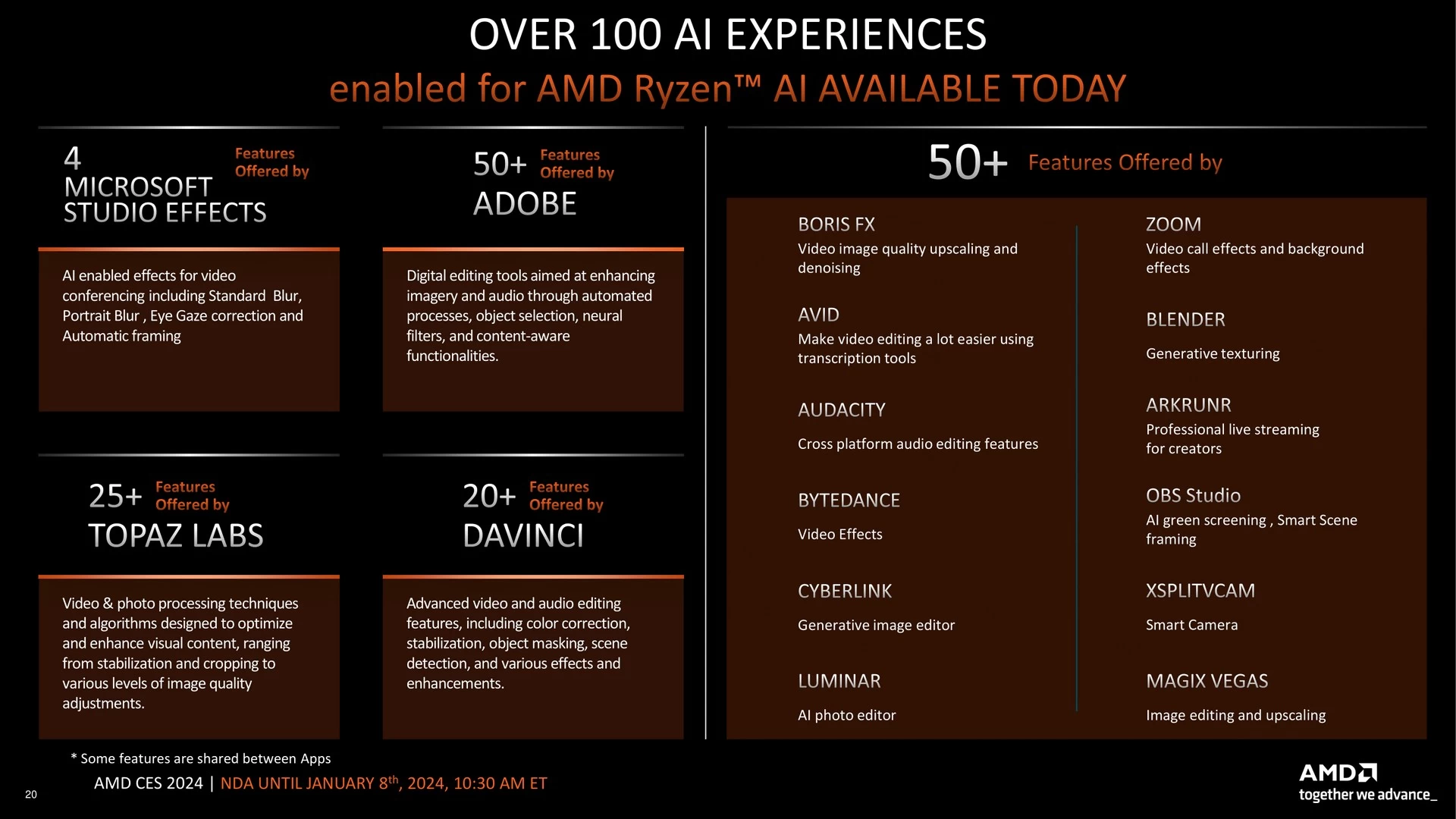 OVER 100 AI EXPERIENCES

enabled for AMD Ryzen™ AI AVAILABLE TODAY

4 MICROSOFT STUDIO EFFECTS Features Offered by

AI enabled effects for video conferencing including Standard Blur, Portrait Blur , Eye Gaze correction and Automatic framing

50+ Features Offered by ADOBE

Digital editing tools aimed at enhancing imagery and audio through automated processes, object selection, neural filters, and content-aware functionalities.

25+ Features Offered by TOPAZ LABS

Video & photo processing techniques and algorithms designed to optimize and enhance visual content, ranging from stabilization and cropping to various levels of image quality adjustments.

20+ Features Offered by DAVINCI

Advanced video and audio editing features, including color correction, stabilization, object masking, scene detection, and various effects and enhancements.

50+ Features Offered by

BORIS FX
Video image quality upscaling and denoising

AVID
Make video editing a lot easier using transcription tools

AUDACITY
Cross platform audio editing features

BYTEDANCE
Video Effects

CYBERLINK
Generative image editor

LUMINAR
AI photo editor

ZOOM
Video call effects and background effects

BLENDER
Generative texturing

ARKRUNR
Professional live streaming for creators

OBS Studio
AI green screening , Smart Scene framing

XSPLITVCAM
Smart Camera

MAGIX VEGAS
Image editing and upscaling

* Some features are shared between Apps

20

AMD CES 2024 | NDA UNTIL JANUARY 8$^{th}$, 2024, 10:30 AM ET

AMD
together we advance_